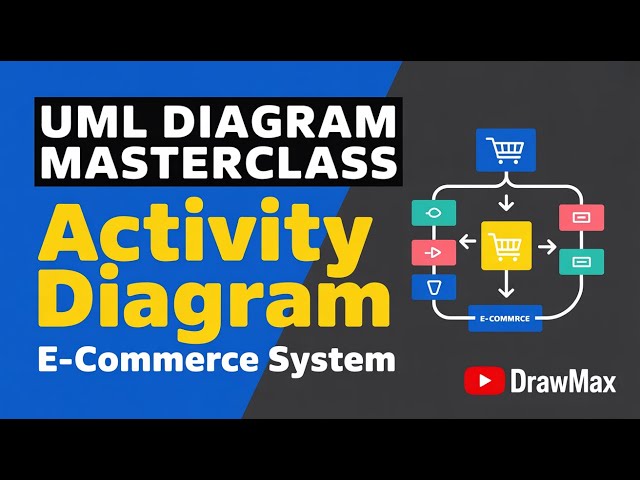 UML DIAGRAM MASTERCLASS

Activity Diagram

E-Commerce System

E-COMMRCE

DrawMax